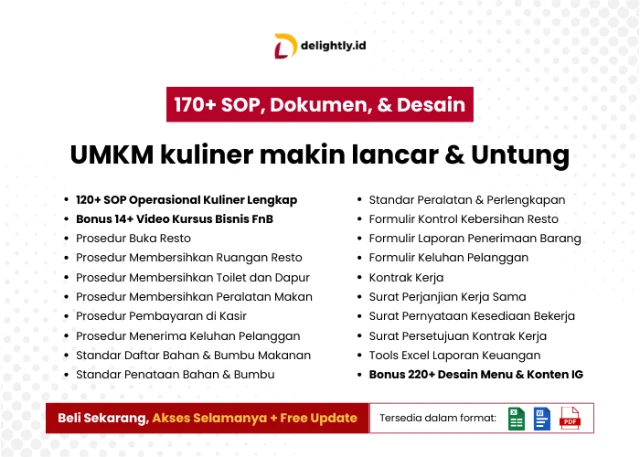 delightly.id

170+ SOP, Dokumen, & Desain

UMKM kuliner makin lancar & Untung

- 120+ SOP Operasional Kuliner Lengkap
- Bonus 14+ Video Kursus Bisnis FnB
- Prosedur Buka Resto
- Prosedur Membersihkan Ruangan Resto
- Prosedur Membersihkan Toilet dan Dapur
- Prosedur Membersihkan Peralatan Makan
- Prosedur Pembayaran di Kasir
- Prosedur Menerima Keluhan Pelanggan
- Standar Daftar Bahan & Bumbu Makanan
- Standar Penataan Bahan & Bumbu

- Standar Peralatan & Perlengkapan
- Formulir Kontrol Kebersihan Resto
- Formulir Laporan Penerimaan Barang
- Formulir Keluhan Pelanggan
- Kontrak Kerja
- Surat Perjanjian Kerja Sama
- Surat Pernyataan Kesediaan Bekerja
- Surat Persetujuan Kontrak Kerja
- Tools Excel Laporan Keuangan
- Bonus 220+ Desain Menu & Konten IG

Beli Sekarang, Akses Selamanya + Free Update

Tersedia dalam format: PDF